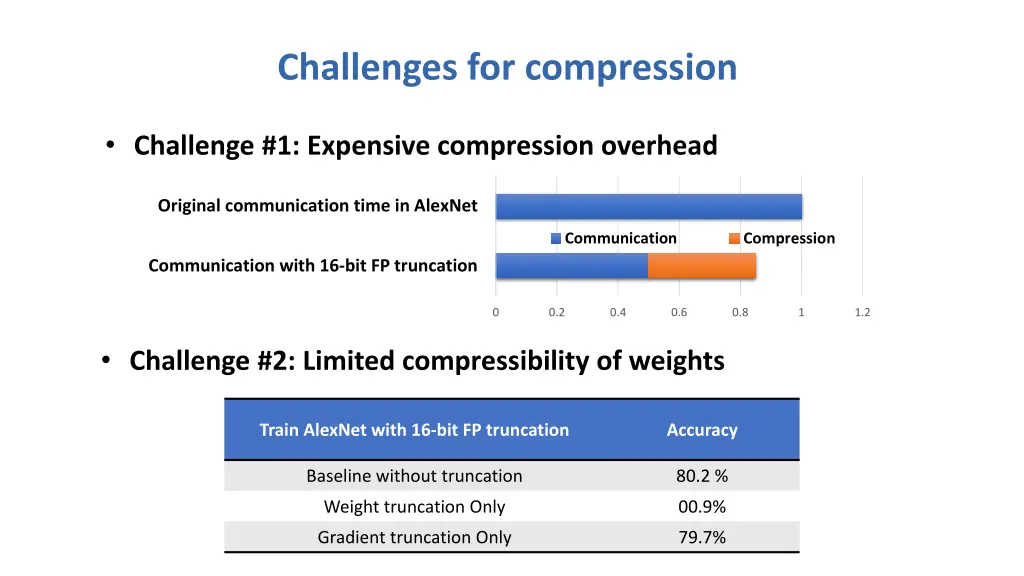 Challenges for compression

• Challenge #1: Expensive compression overhead

Original communication time in AlexNet

Communication Compression

Communication with 16-bit FP truncation

0 0.2 0.4 0.6 0.8 1 1.2

• Challenge #2: Limited compressibility of weights

| Train AlexNet with 16-bit FP truncation | Accuracy |
|---|---|
| Baseline without truncation | 80.2 % |
| Weight truncation Only | 00.9% |
| Gradient truncation Only | 79.7% |